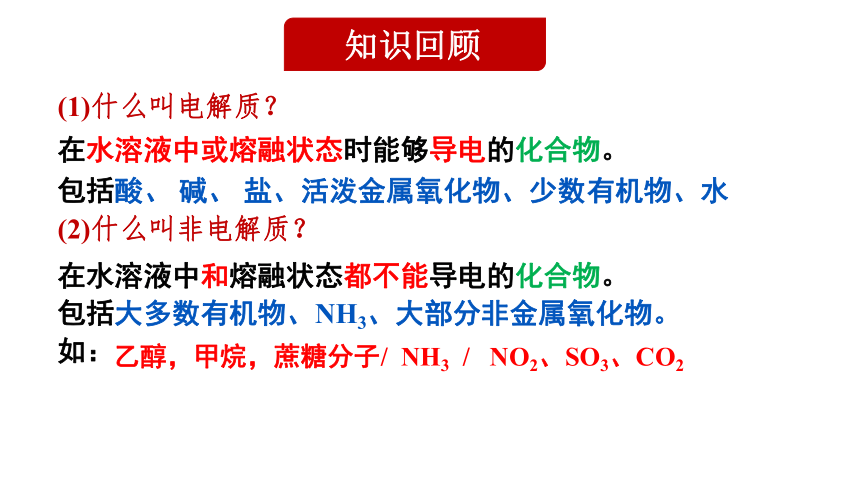 知识回顾

(1)什么叫电解质？

在水溶液中或熔融状态时能够导电的化合物。

包括酸、 碱、 盐、活泼金属氧化物、少数有机物、水

(2)什么叫非电解质？

在水溶液中和熔融状态都不能导电的化合物。

包括大多数有机物、$NH_3$、大部分非金属氧化物。

如：乙醇，甲烷，蔗糖分子/ $NH_3$ / $NO_2$、$SO_3$、$CO_2$